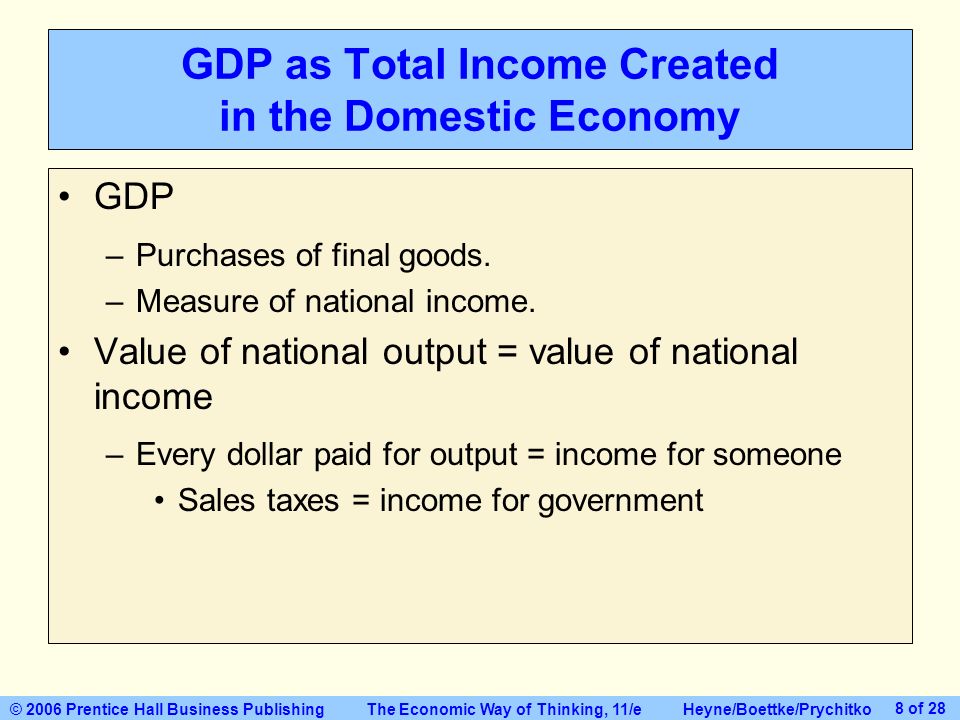 GDP as Total Income Created in the Domestic Economy

• GDP
– Purchases of final goods.
– Measure of national income.
• Value of national output = value of national income
– Every dollar paid for output = income for someone
• Sales taxes = income for government

© 2006 Prentice Hall Business Publishing The Economic Way of Thinking, 11/e Heyne/Boettke/Prychitko 8 of 28